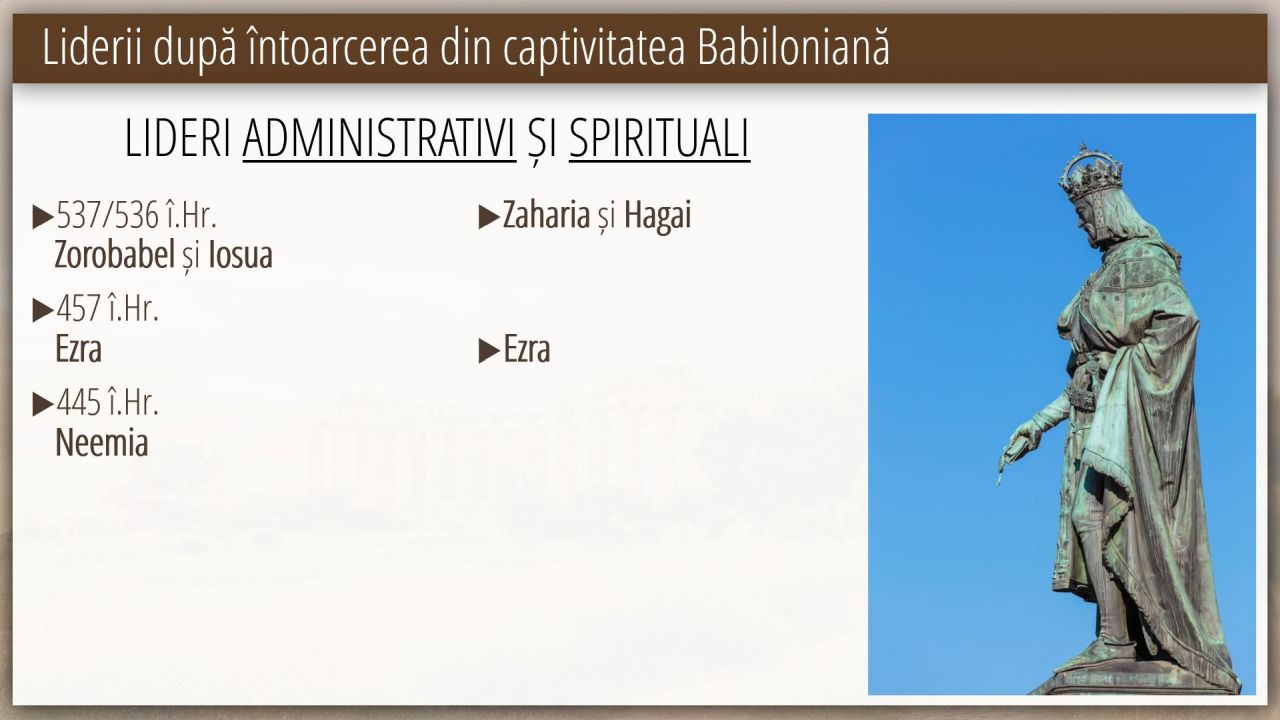 Liderii după întoarcerea din captivitatea Babiloniană

LIDERI ADMINISTRATIVI ȘI SPIRITUALI

▶537/536 î.Hr.
Zorobabel și Iosua

▶457 î.Hr.
Ezra

▶445 î.Hr.
Neemia

▶Zaharia și Hagai

▶Ezra